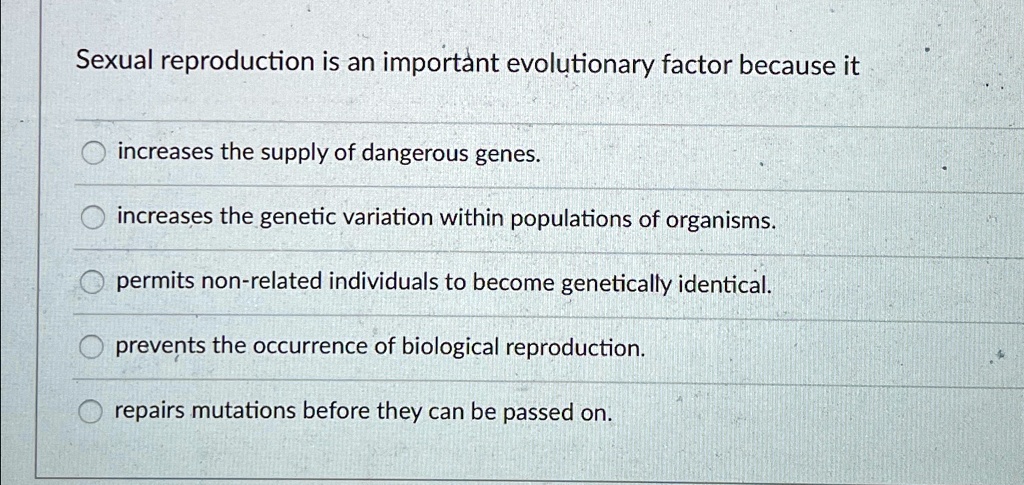 Sexual reproduction is an important evolutionary factor because it

increases the supply of dangerous genes.

increases the genetic variation within populations of organisms.

permits non-related individuals to become genetically identical.

prevents the occurrence of biological reproduction.

repairs mutations before they can be passed on.